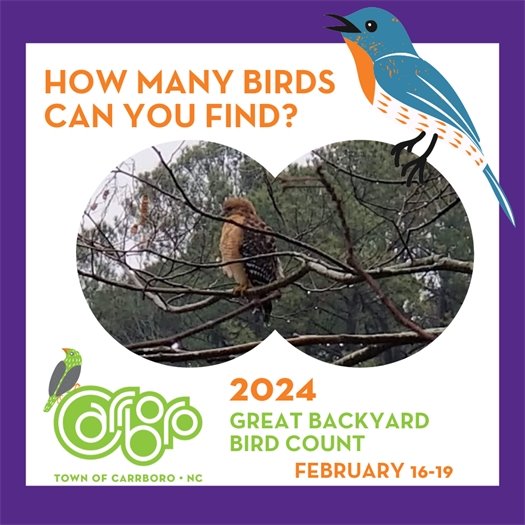 HOW MANY BIRDS CAN YOU FIND?

carrboro

TOWN OF CARRBORO • NC

2024

GREAT BACKYARD BIRD COUNT

FEBRUARY 16-19